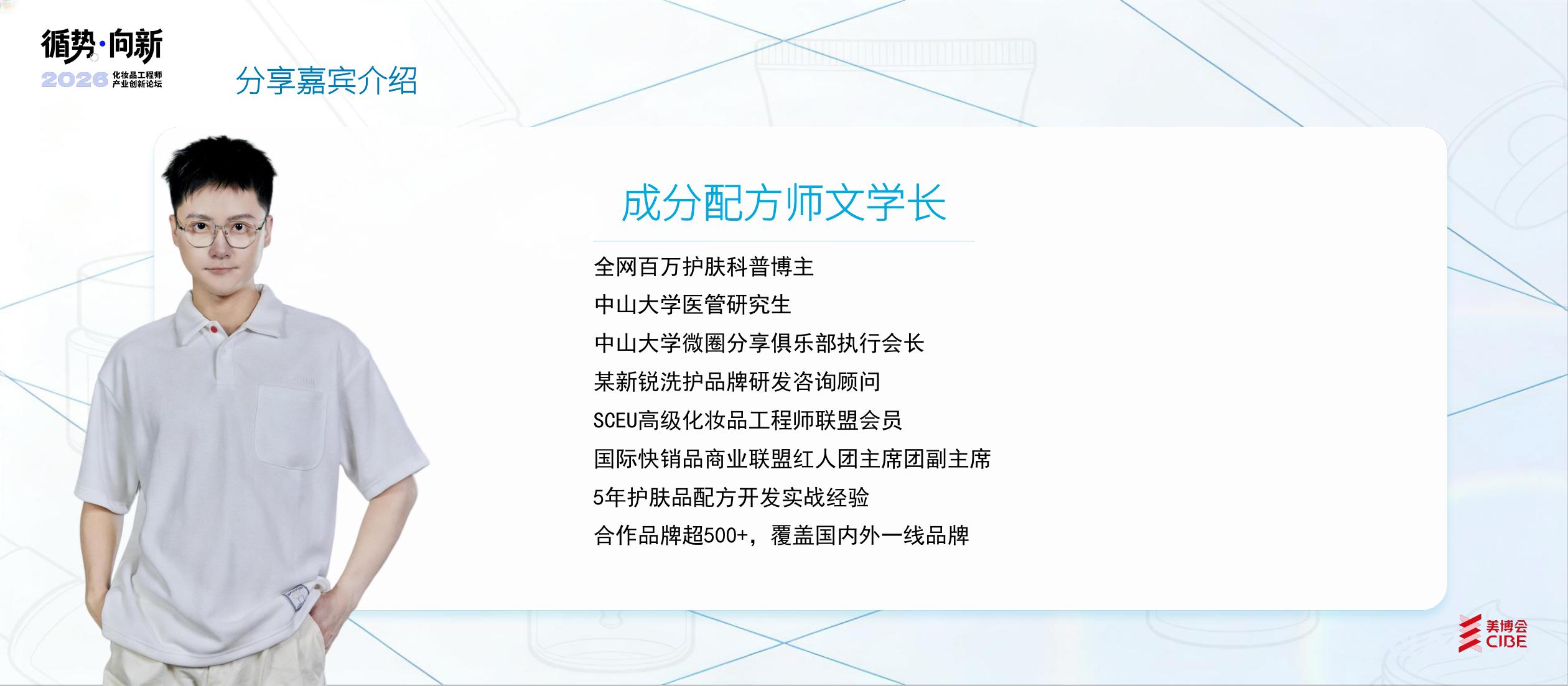 循势·向新
2026 化妆品工程师产业创新论坛

分享嘉宾介绍

成分配方师文学长

全网百万护肤科普博主
中山大学医管研究生
中山大学微圈分享俱乐部执行会长
某新锐洗护品牌研发咨询顾问
SCEU高级化妆品工程师联盟会员
国际快销品商业联盟红人团主席团副主席
5年护肤品配方开发实战经验
合作品牌超500+，覆盖国内外一线品牌

美博会 CIBE